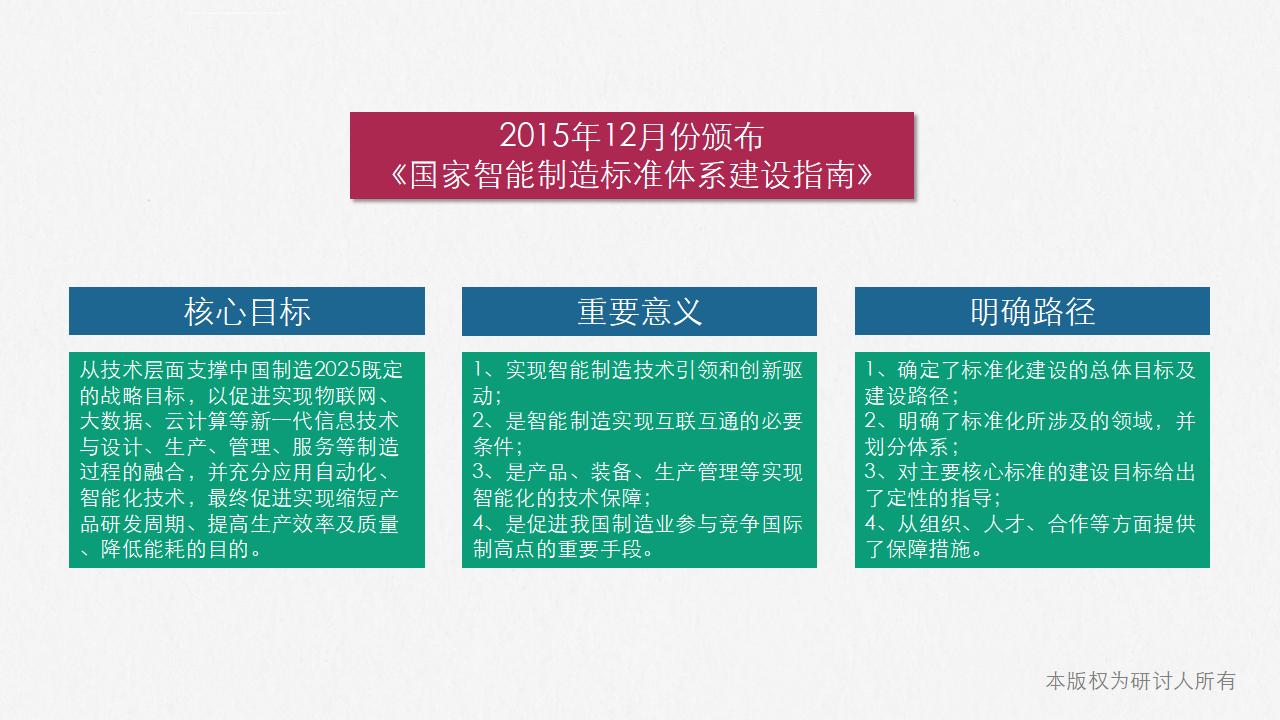 2015年12月份颁布
《国家智能制造标准体系建设指南》

核心目标

从技术层面支撑中国制造2025既定的战略目标，以促进实现物联网、大数据、云计算等新一代信息技术与设计、生产、管理、服务等制造过程的融合，并充分应用自动化、智能化技术，最终促进实现缩短产品研发周期、提高生产效率及质量、降低能耗的目的。

重要意义

1、实现智能制造技术引领和创新驱动；
2、是智能制造实现互联互通的必要条件；
3、是产品、装备、生产管理等实现智能化的技术保障；
4、是促进我国制造业参与竞争国际制高点的重要手段。

明确路径

1、确定了标准化建设的总体目标及建设路径；
2、明确了标准化所涉及的领域，并划分体系；
3、对主要核心标准的建设目标给出了定性的指导；
4、从组织、人才、合作等方面提供了保障措施。

本版权为研讨人所有